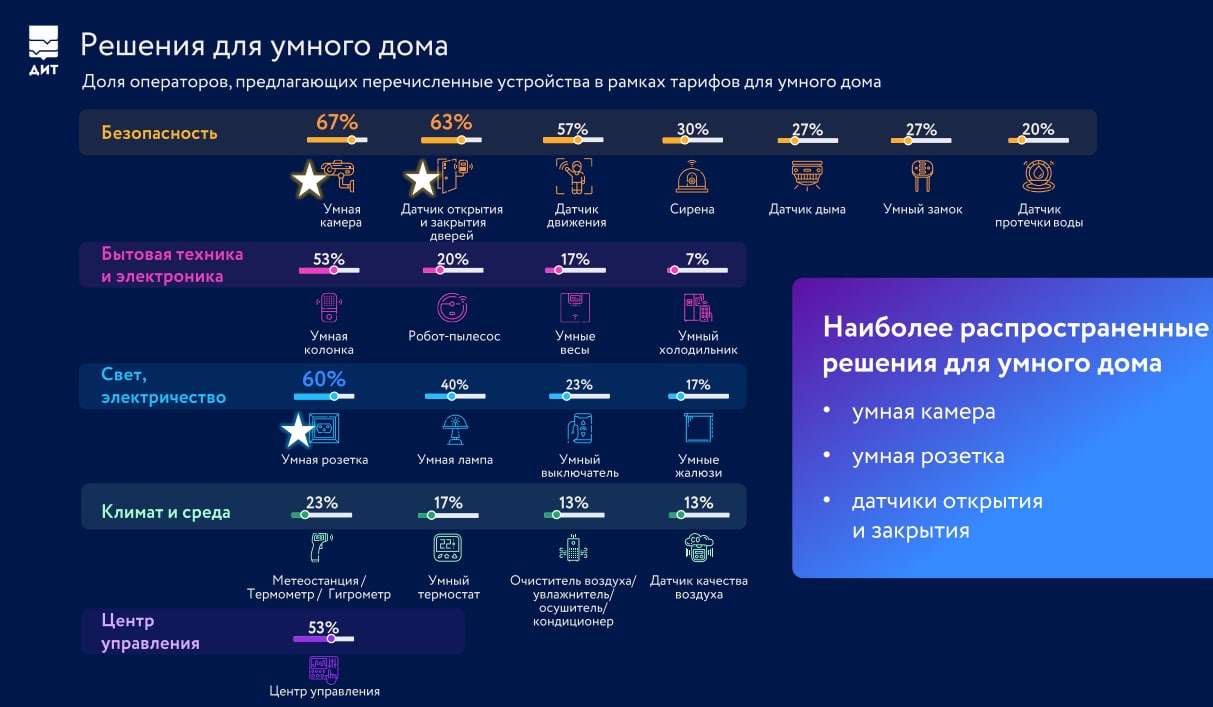 ДИТ

Решения для умного дома

Доля операторов, предлагающих перечисленные устройства в рамках тарифов для умного дома

Безопасность

67%
Умная камера

63%
Датчик открытия и закрытия дверей

57%
Датчик движения

30%
Сирена

27%
Датчик дыма

27%
Умный замок

20%
Датчик протечки воды

Бытовая техника и электроника

53%
Умная колонка

20%
Робот-пылесос

17%
Умные весы

7%
Умный холодильник

Свет, электричество

60%
Умная розетка

40%
Умная лампа

23%
Умный выключатель

17%
Умные жалюзи

Климат и среда

23%
Метеостанция / Термометр / Гигрометр

17%
Умный термостат

13%
Очиститель воздуха/ увлажнитель/ осушитель/ кондиционер

13%
Датчик качества воздуха

Центр управления

53%
Центр управления

Наиболее распространенные решения для умного дома

• умная камера
• умная розетка
• датчики открытия и закрытия